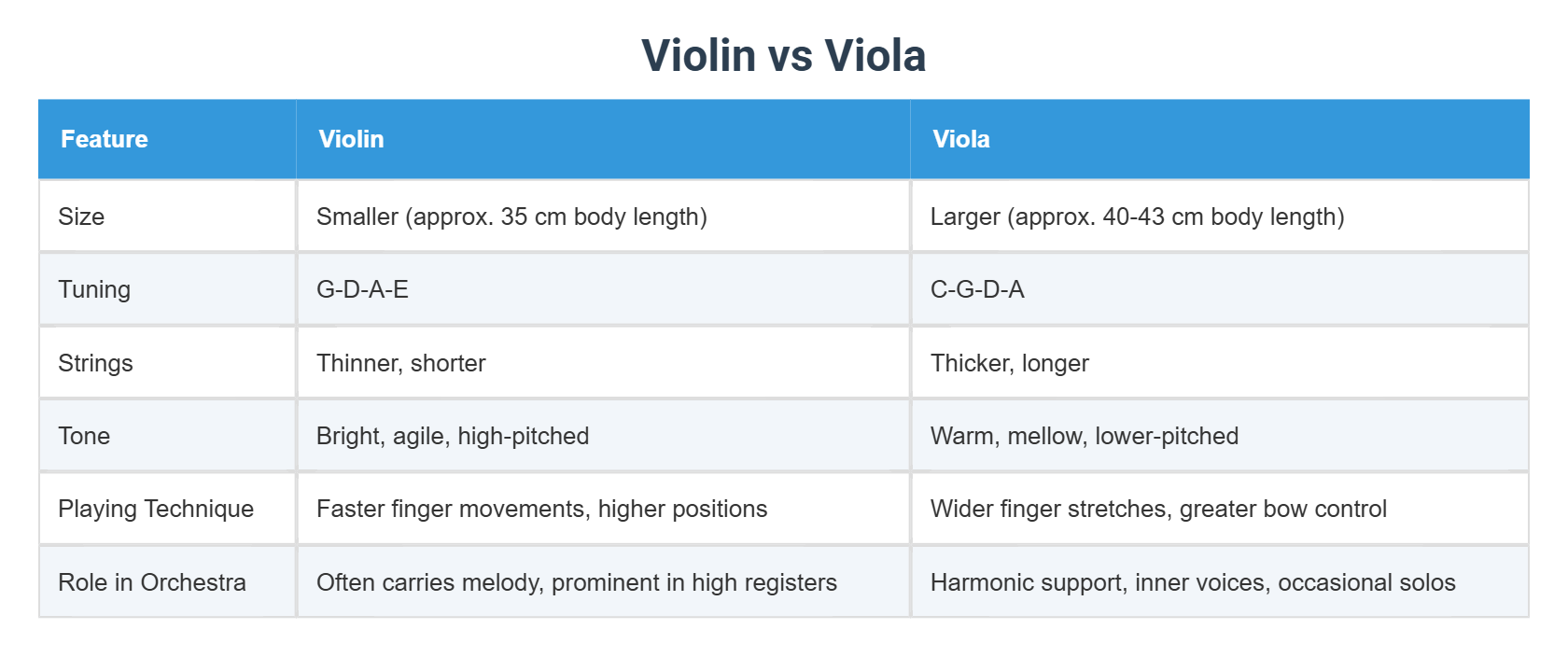 Violin vs Viola

| Feature | Violin | Viola |
|---|---|---|
| Size | Smaller (approx. 35 cm body length) | Larger (approx. 40-43 cm body length) |
| Tuning | G-D-A-E | C-G-D-A |
| Strings | Thinner, shorter | Thicker, longer |
| Tone | Bright, agile, high-pitched | Warm, mellow, lower-pitched |
| Playing Technique | Faster finger movements, higher positions | Wider finger stretches, greater bow control |
| Role in Orchestra | Often carries melody, prominent in high registers | Harmonic support, inner voices, occasional solos |